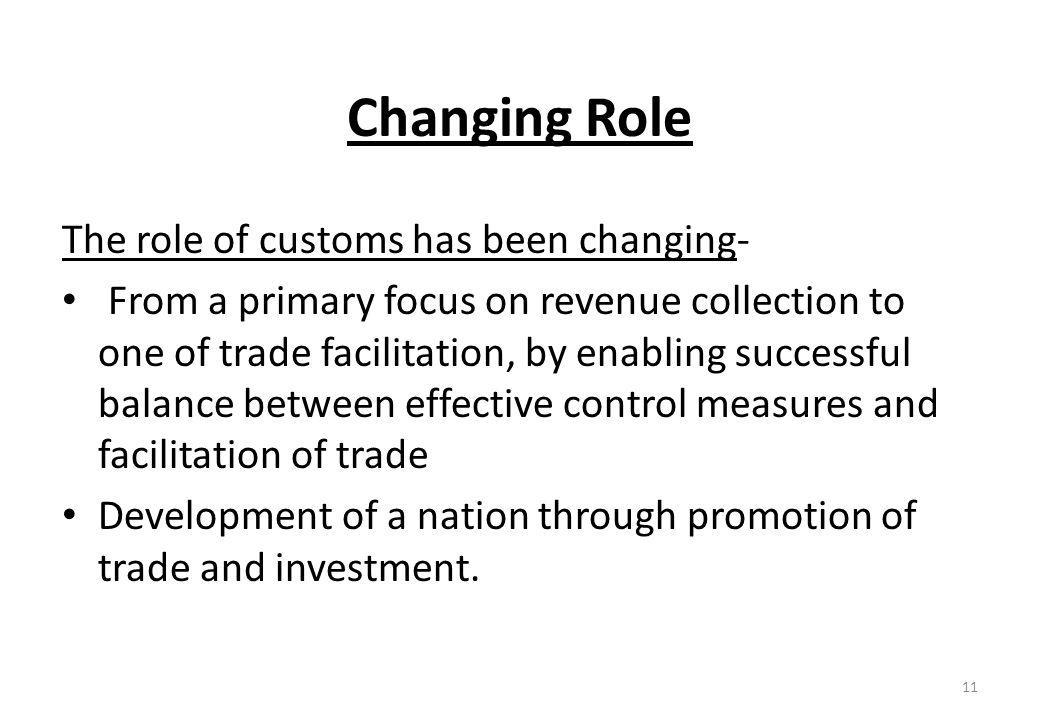 Changing Role

The role of customs has been changing-

• From a primary focus on revenue collection to one of trade facilitation, by enabling successful balance between effective control measures and facilitation of trade

• Development of a nation through promotion of trade and investment.

11